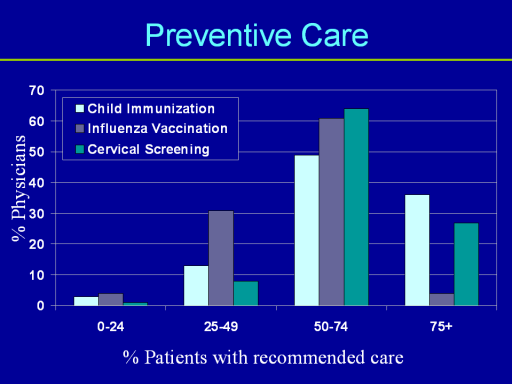 Preventive Care

% Physicians

70
60
50
40
30
20
10
0

Child Immunization
Influenza Vaccination
Cervical Screening

0-24
25-49
50-74
75+

% Patients with recommended care